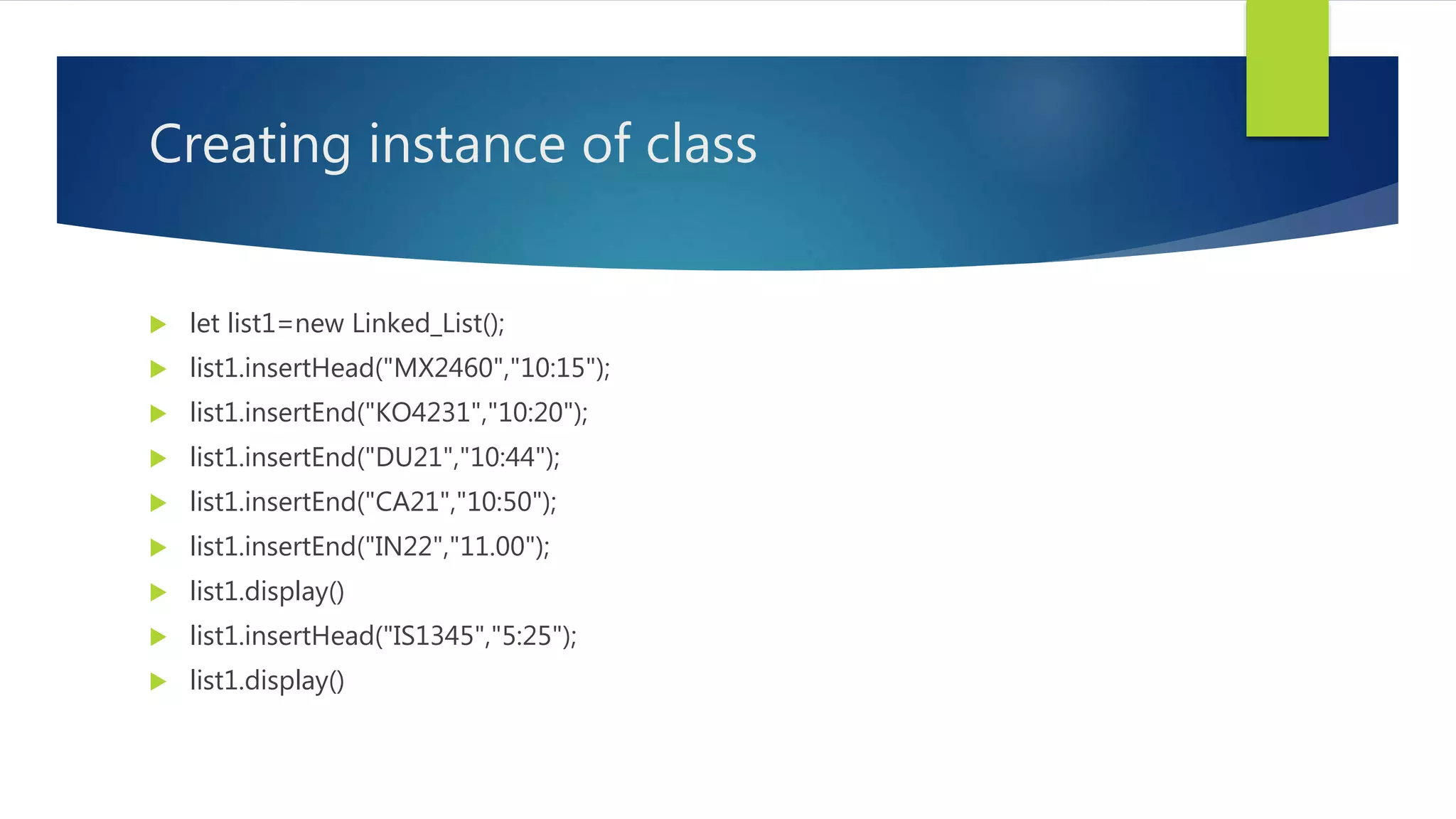 Creating instance of class

let list1=new Linked_List();

list1.insertHead("MX2460","10:15");

list1.insertEnd("KO4231","10:20");

list1.insertEnd("DU21","10:44");

list1.insertEnd("CA21","10:50");

list1.insertEnd("IN22","11.00");

list1.display()

list1.insertHead("IS1345","5:25");

list1.display()